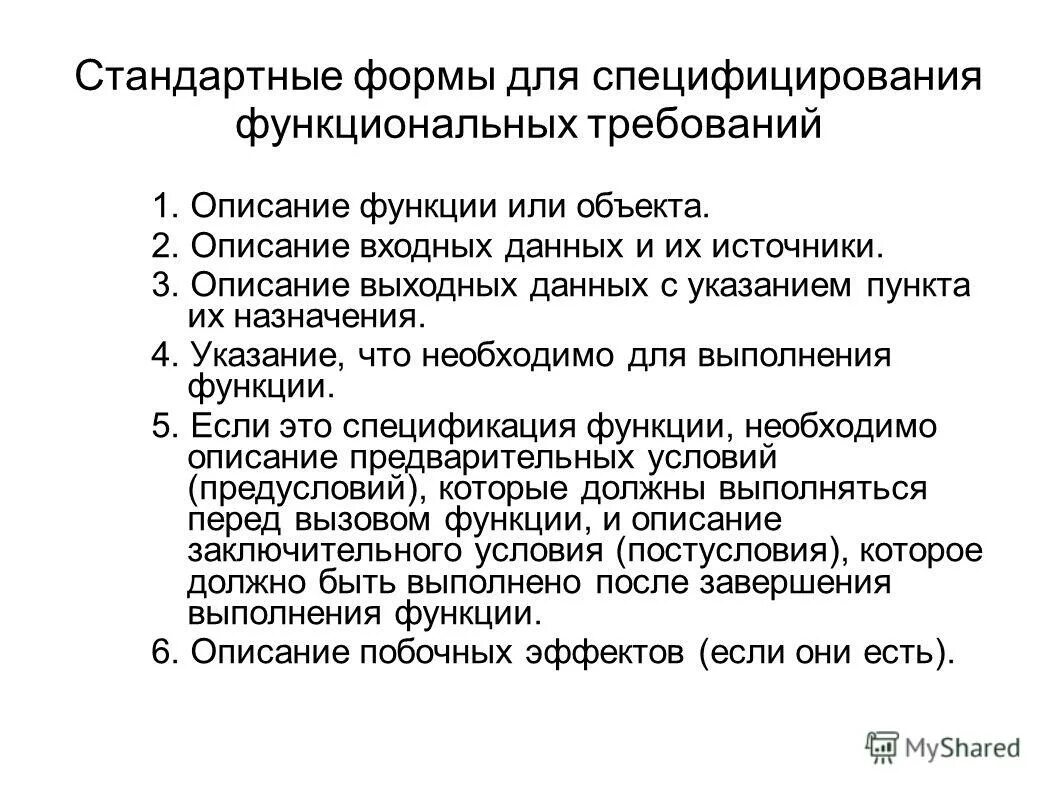 Стандартные формы для специфицирования функциональных требований

1. Описание функции или объекта.
2. Описание входных данных и их источники.
3. Описание выходных данных с указанием пункта их назначения.
4. Указание, что необходимо для выполнения функции.
5. Если это спецификация функции, необходимо описание предварительных условий (предусловий), которые должны выполняться перед вызовом функции, и описание заключительного условия (постусловия), которое должно быть выполнено после завершения выполнения функции.
6. Описание побочных эффектов (если они есть).

MyShared